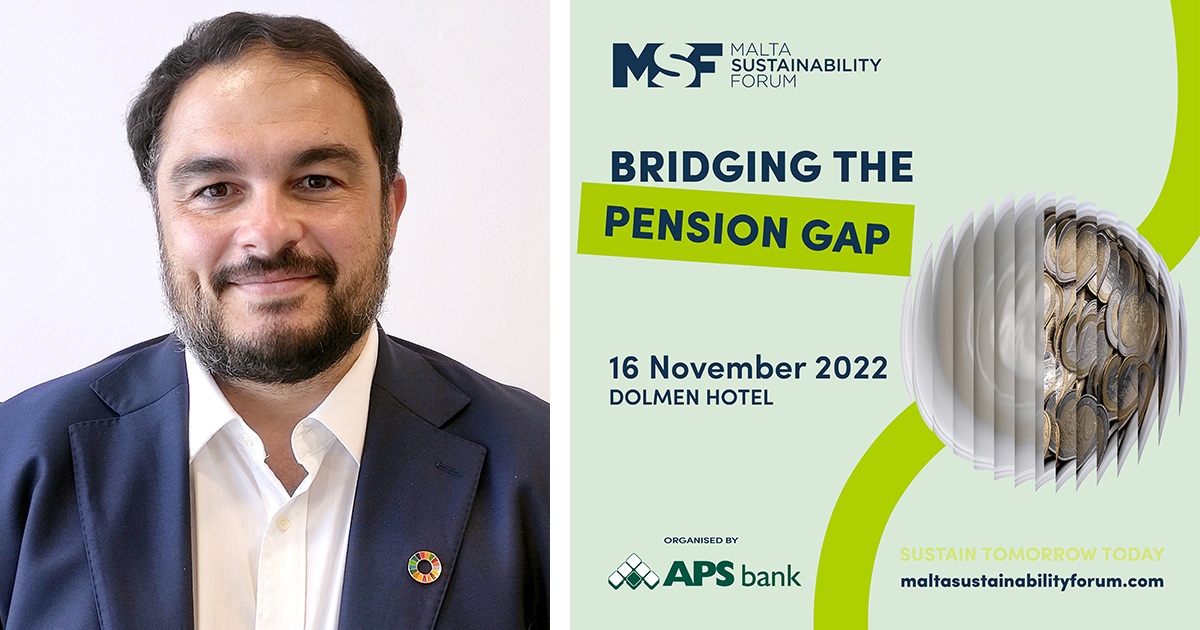 MSF MALTA SUSTAINABILITY FORUM

BRIDGING THE PENSION GAP

16 November 2022
DOLMEN HOTEL

ORGANISED BY
APS bank

SUSTAIN TOMORROW TODAY
maltasustainabilityforum.com